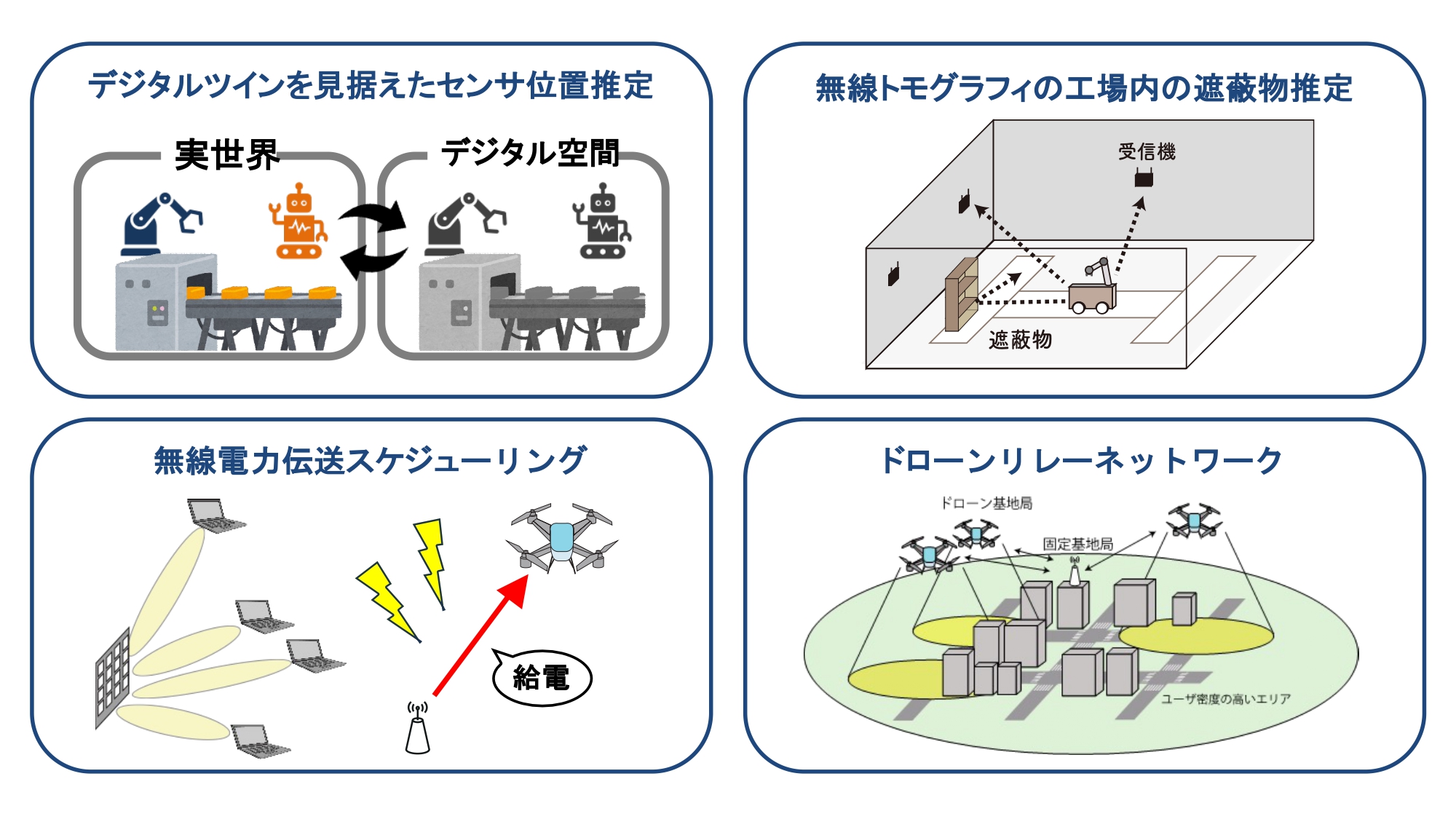 デジタルツインを見据えたセンサ位置推定

実世界

デジタル空間

無線トモグラフィの工場内の遮蔽物推定

受信機

遮蔽物

無線電力伝送スケジューリング

給電

ドローンリレーネットワーク

ドローン基地局

固定基地局

ユーザ密度の高いエリア